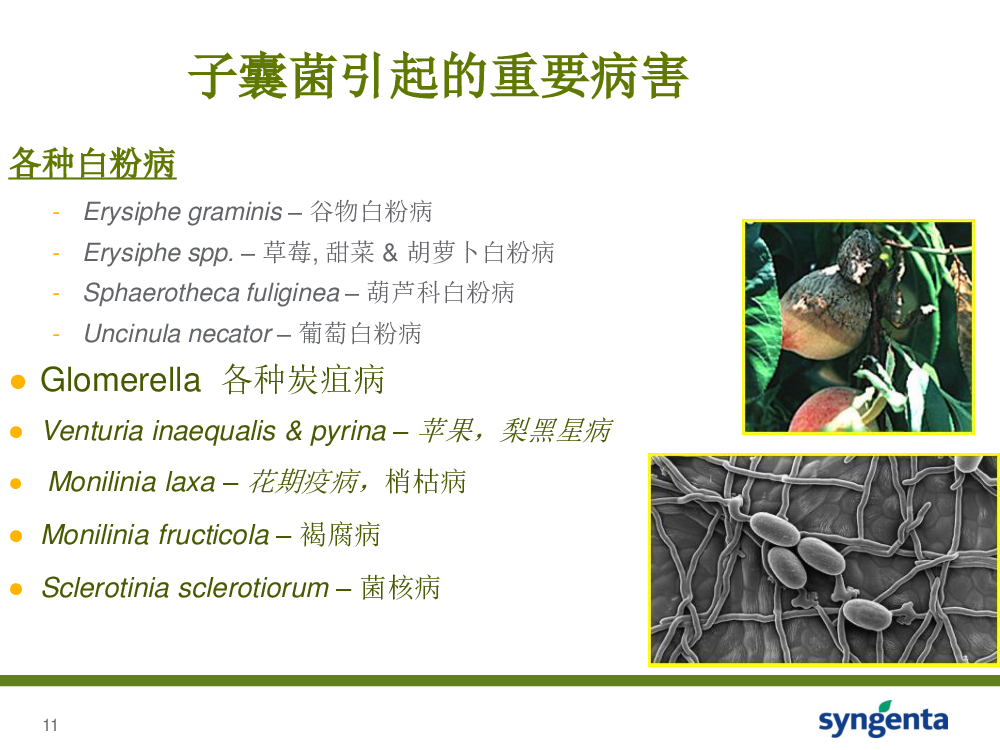 子囊菌引起的重要病害

各种白粉病

- Erysiphe graminis – 谷物白粉病
- Erysiphe spp. – 草莓, 甜菜 & 胡萝卜白粉病
- Sphaerotheca fuliginea – 葫芦科白粉病
- Uncinula necator – 葡萄白粉病

● Glomerella 各种炭疽病
● Venturia inaequalis & pyrina – 苹果，梨黑星病
● Monilinia laxa – 花期疫病，梢枯病
● Monilinia fructicola – 褐腐病
● Sclerotinia sclerotiorum – 菌核病

11

syngenta